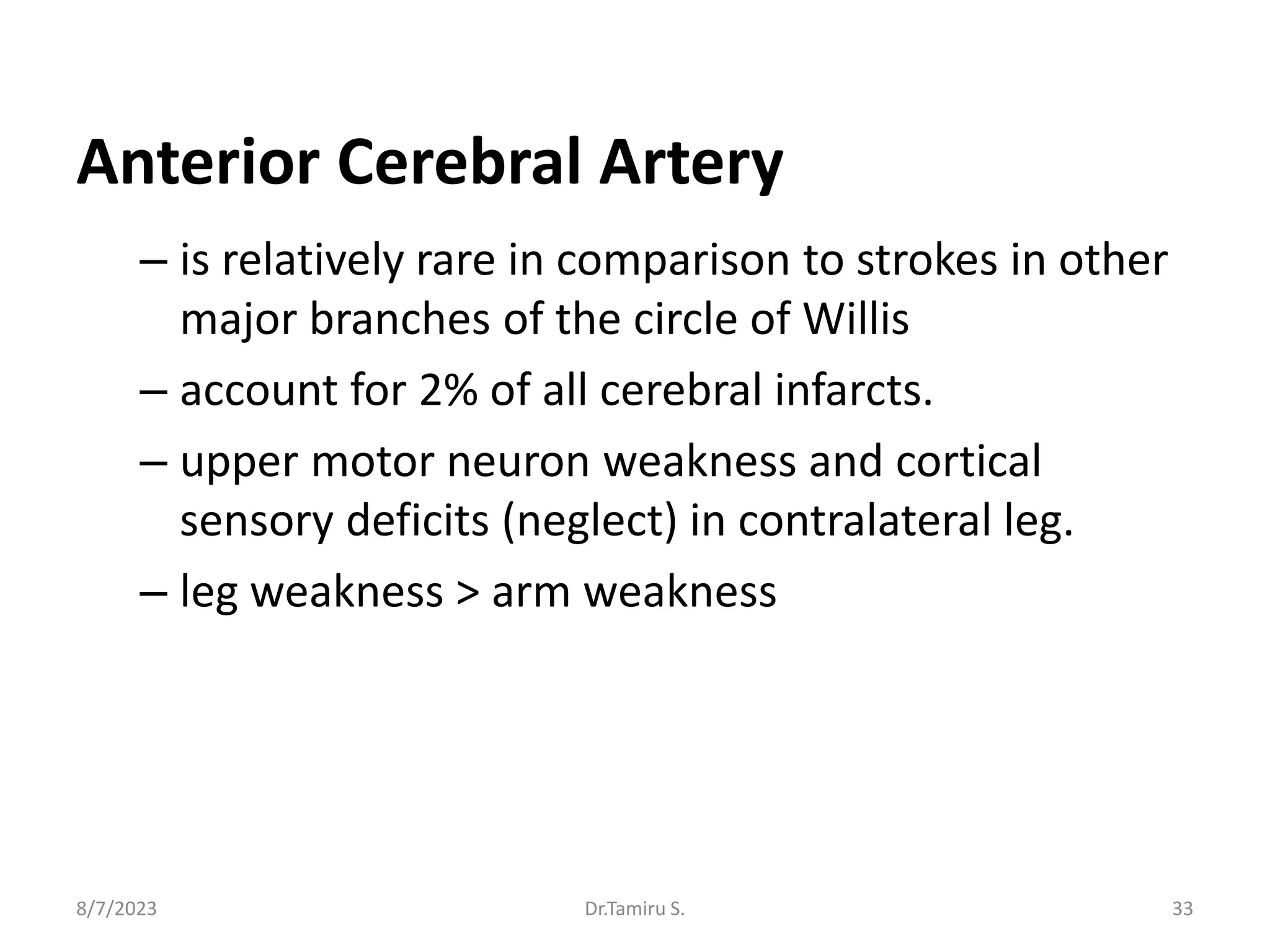 Anterior Cerebral Artery

– is relatively rare in comparison to strokes in other major branches of the circle of Willis

– account for 2% of all cerebral infarcts.

– upper motor neuron weakness and cortical sensory deficits (neglect) in contralateral leg.

– leg weakness > arm weakness

8/7/2023 Dr.Tamiru S. 33